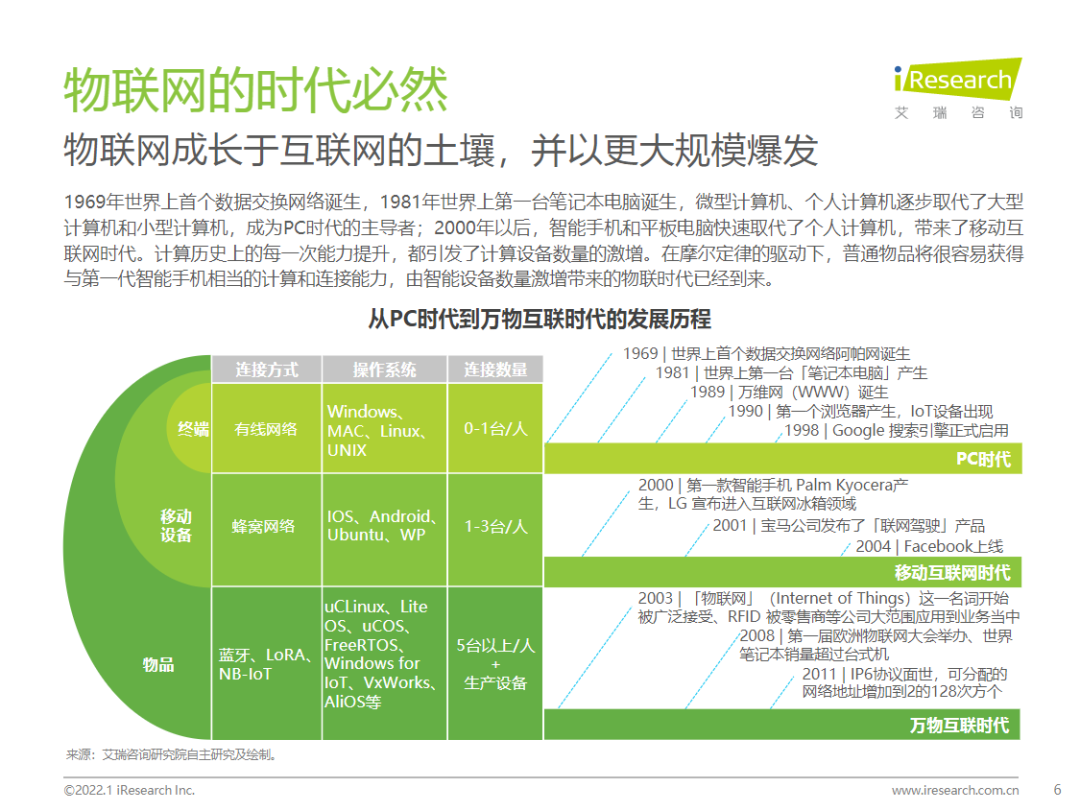 物联网的时代必然

iResearch
艾瑞咨询

物联网成长于互联网的土壤，并以更大规模爆发

1969年世界上首个数据交换网络诞生，1981年世界上第一台笔记本电脑诞生，微型计算机、个人计算机逐步取代了大型计算机和小型计算机，成为PC时代的主导者；2000年以后，智能手机和平板电脑快速取代了个人计算机，带来了移动互联网时代。计算历史上的每一次能力提升，都引发了计算设备数量的激增。在摩尔定律的驱动下，普通物品将很容易获得与第一代智能手机相当的计算和连接能力，由智能设备数量激增带来的物联时代已经到来。

从PC时代到万物互联时代的发展历程

| | 连接方式 | 操作系统 | 连接数量 |
|---|---|---|---|
| 终端 | 有线网络 | Windows、MAC、Linux、UNIX | 0-1台/人 |
| 移动设备 | 蜂窝网络 | IOS、Android、Ubuntu、WP | 1-3台/人 |
| 物品 | 蓝牙、LoRA、NB-IoT | uCLinux、Lite OS、uCOS、FreeRTOS、Windows for IoT、VxWorks、AliOS等 | 5台以上/人 + 生产设备 |

1969 | 世界上首个数据交换网络阿帕网诞生
1981 | 世界上第一台「笔记本电脑」产生
1989 | 万维网（WWW）诞生
1990 | 第一个浏览器产生，IoT设备出现
1998 | Google 搜索引擎正式启用
PC时代

2000 | 第一款智能手机 Palm Kyocera产生，LG 宣布进入互联网冰箱领域
2001 | 宝马公司发布了「联网驾驶」产品
2004 | Facebook上线
移动互联网时代

2003 | 「物联网」（Internet of Things）这一名词开始被广泛接受、RFID 被零售商等公司大范围应用到业务当中
2008 | 第一届欧洲物联网大会举办、世界笔记本销量超过台式机
2011 | IP6协议面世，可分配的网络地址增加到2的128次方个
万物互联时代

来源：艾瑞咨询研究院自主研究及绘制。

©2022.1 iResearch Inc.
www.iresearch.com.cn
6